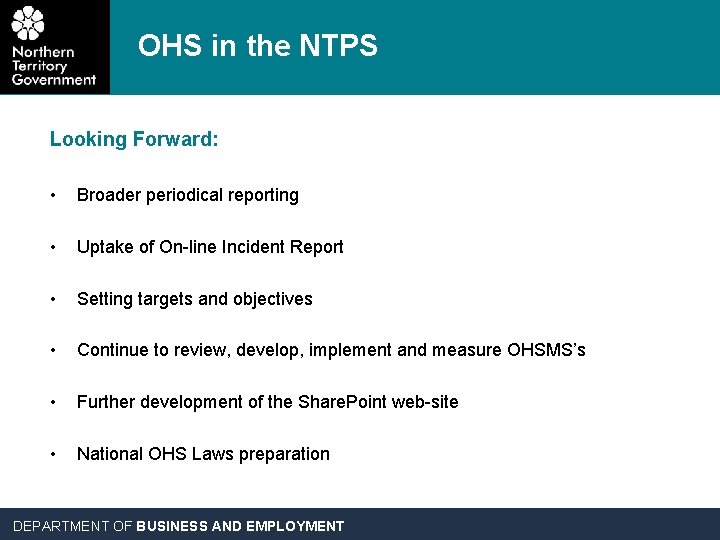 Northern Territory Government

OHS in the NTPS

Looking Forward:

• Broader periodical reporting

• Uptake of On-line Incident Report

• Setting targets and objectives

• Continue to review, develop, implement and measure OHSMS's

• Further development of the SharePoint web-site

• National OHS Laws preparation

DEPARTMENT OF BUSINESS AND EMPLOYMENT